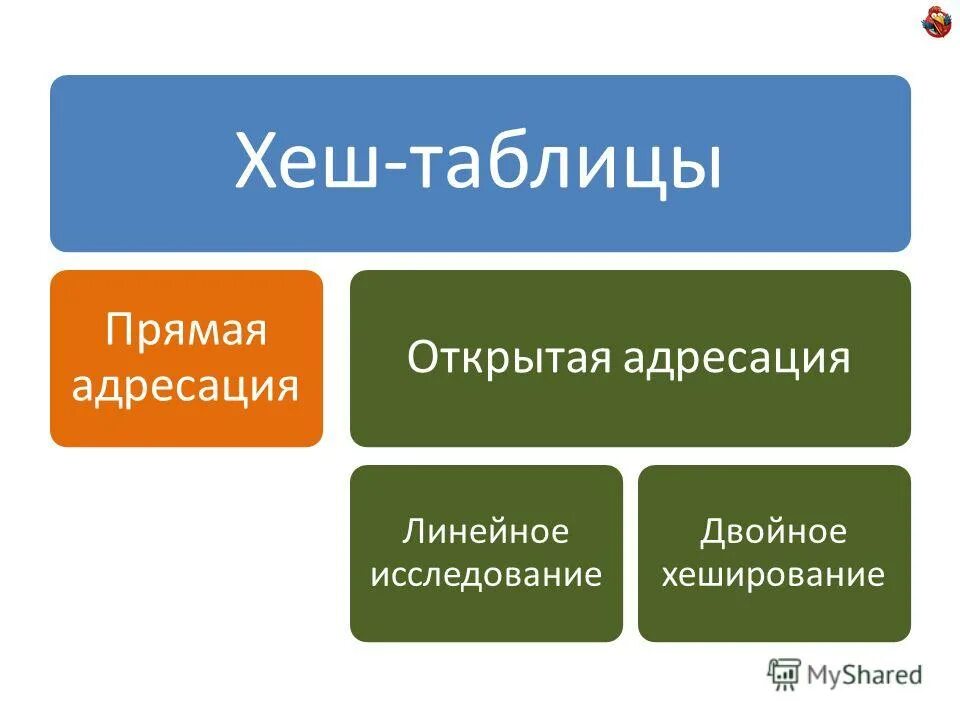 Хеш-таблицы

Прямая адресация

Открытая адресация

Линейное исследование

Двойное хеширование

MyShared